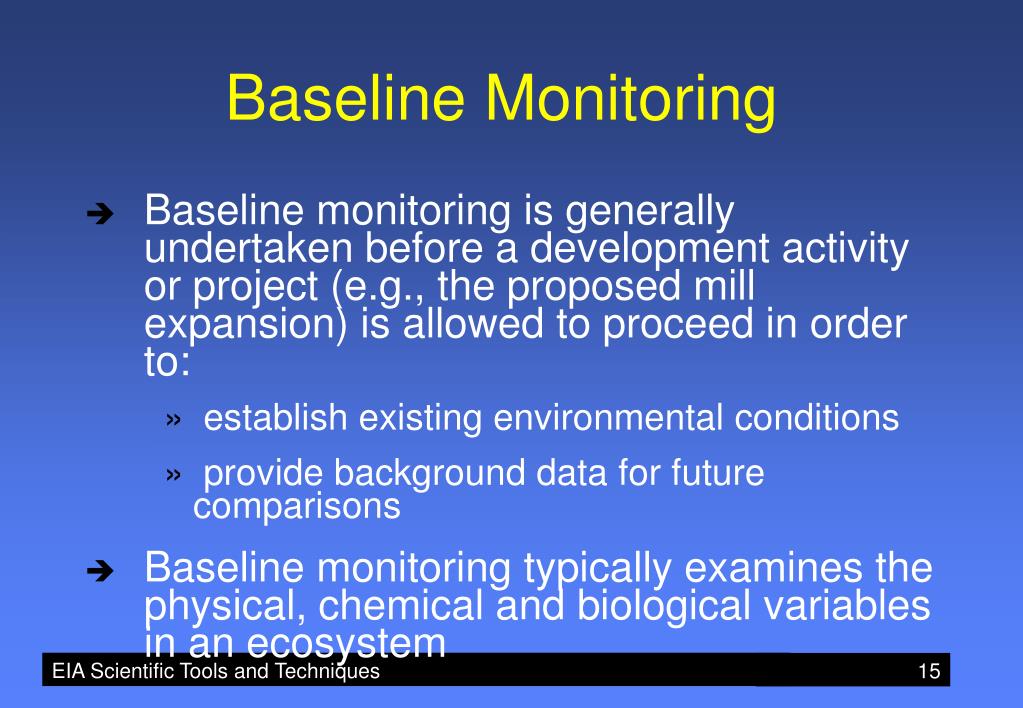 Baseline Monitoring

➔ Baseline monitoring is generally undertaken before a development activity or project (e.g., the proposed mill expansion) is allowed to proceed in order to:

» establish existing environmental conditions

» provide background data for future comparisons

➔ Baseline monitoring typically examines the physical, chemical and biological variables in an ecosystem

EIA Scientific Tools and Techniques

15